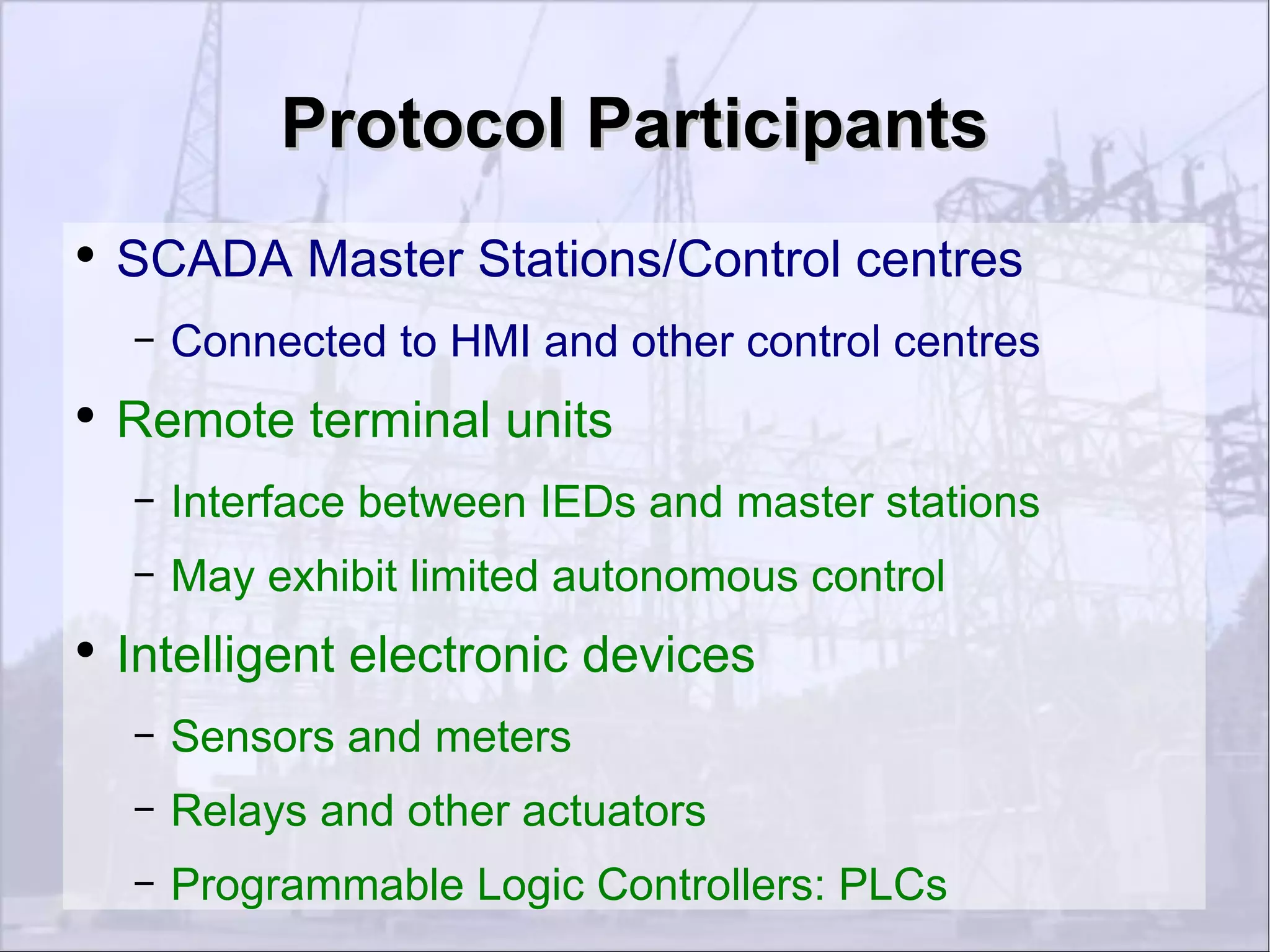 Protocol Participants

• SCADA Master Stations/Control centres
  – Connected to HMI and other control centres
• Remote terminal units
  – Interface between IEDs and master stations
  – May exhibit limited autonomous control
• Intelligent electronic devices
  – Sensors and meters
  – Relays and other actuators
  – Programmable Logic Controllers: PLCs